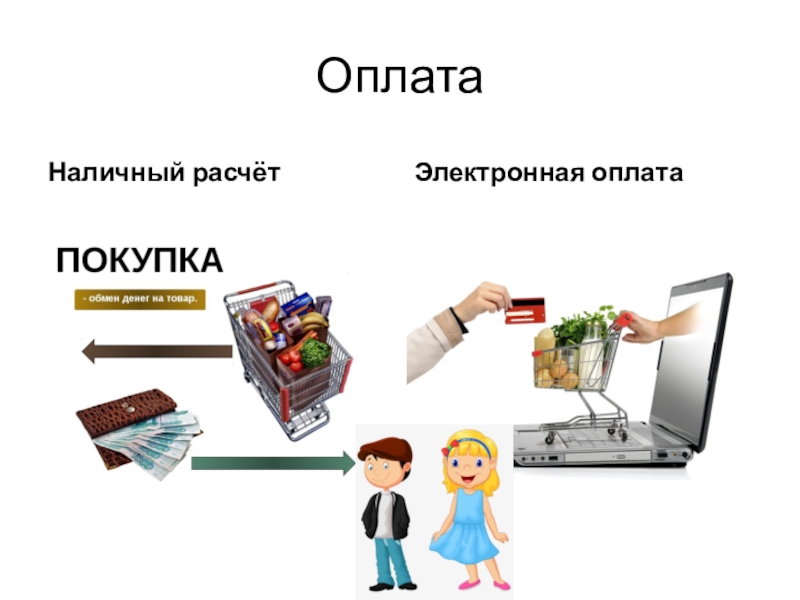 Оплата

Наличный расчёт

Электронная оплата

ПОКУПКА

- обмен денег на товар.